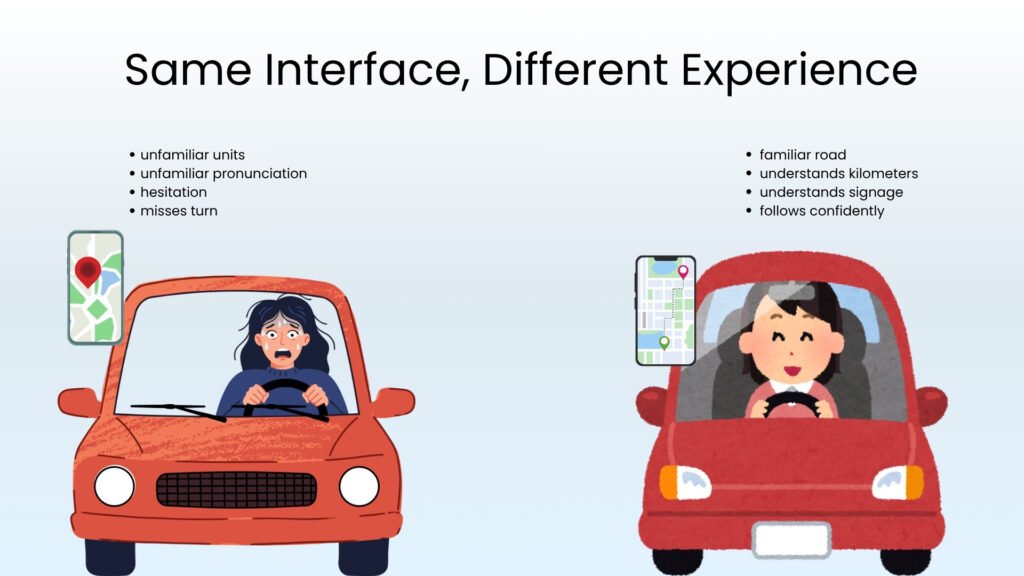 Same Interface, Different Experience

• unfamiliar units
• unfamiliar pronunciation
• hesitation
• misses turn

• familiar road
• understands kilometers
• understands signage
• follows confidently